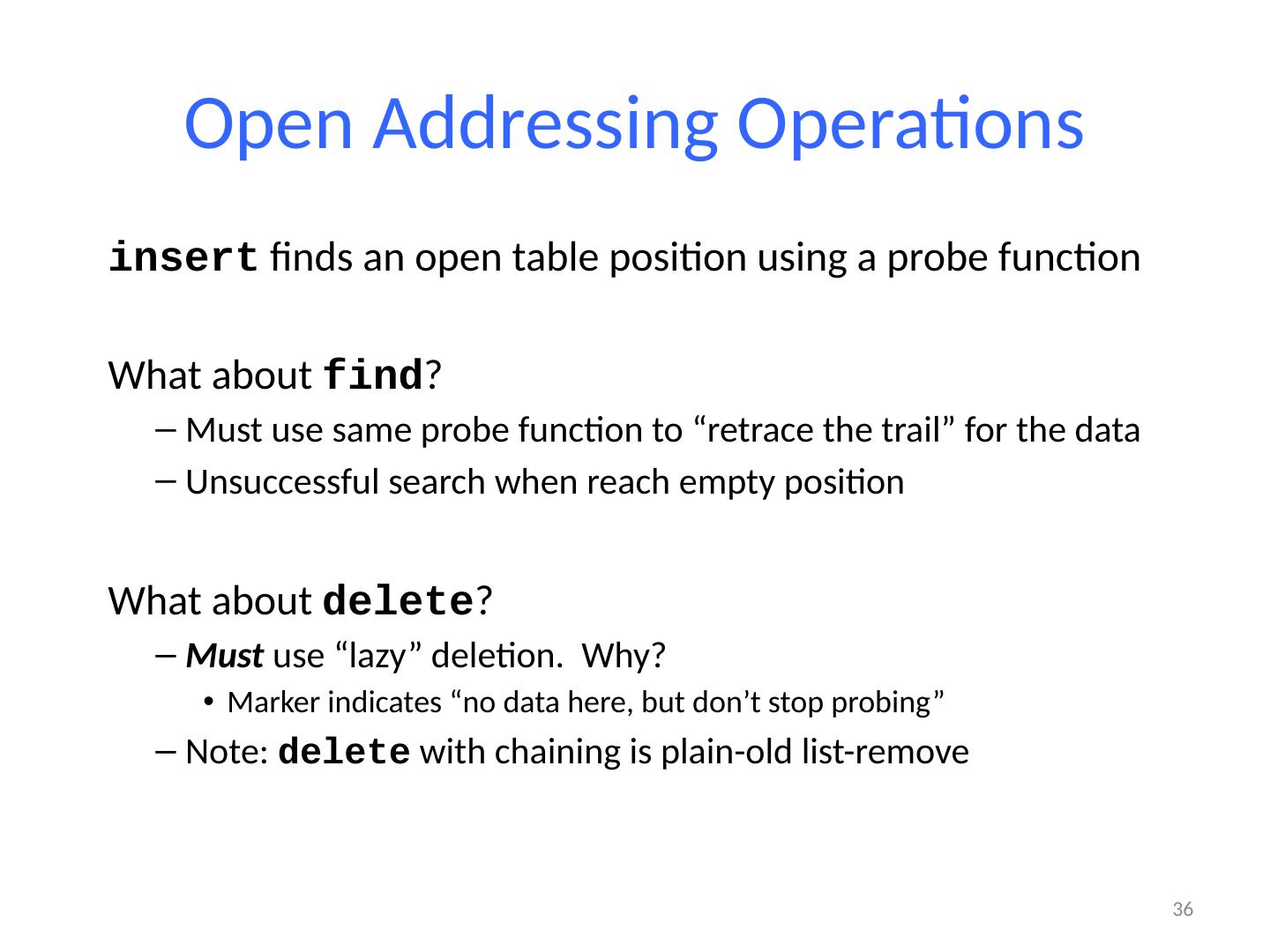 Open Addressing Operations

insert finds an open table position using a probe function

What about find?

– Must use same probe function to “retrace the trail” for the data

– Unsuccessful search when reach empty position

What about delete?

– Must use “lazy” deletion. Why?

• Marker indicates “no data here, but don’t stop probing”

– Note: delete with chaining is plain-old list-remove

36